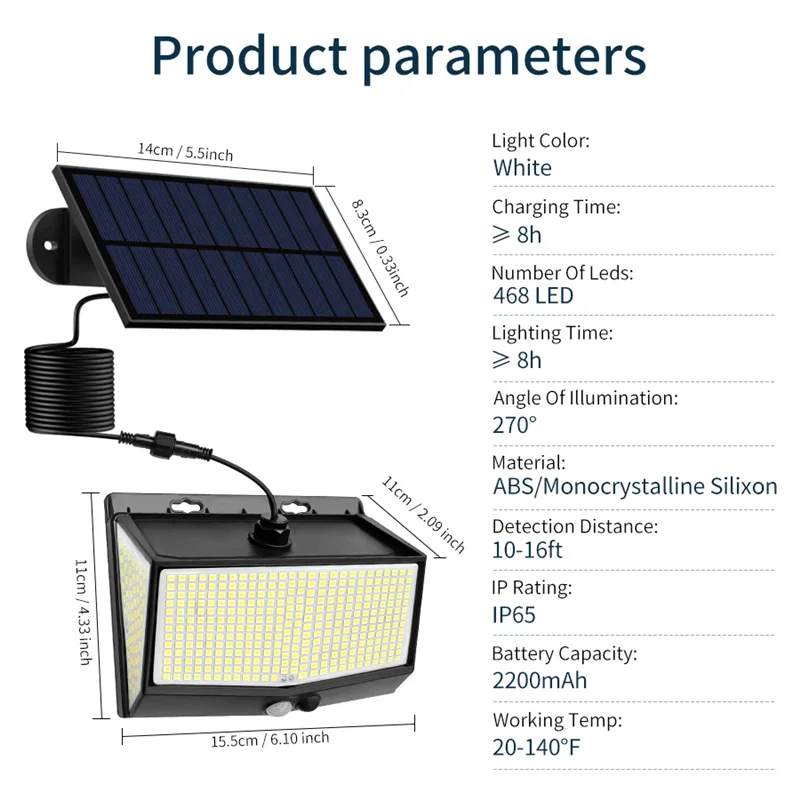 Product parameters

14cm / 5.5inch

8.3cm / 0.33inch

11cm / 2.09 inch

11cm / 4.33 inch

15.5cm / 6.10 inch

Light Color:
White

Charging Time:
$\geqslant$ 8h

Number Of Leds:
468 LED

Lighting Time:
$\geqslant$ 8h

Angle Of Illumination:
270°

Material:
ABS/Monocrystalline Silixon

Detection Distance:
10-16ft

IP Rating:
IP65

Battery Capacity:
2200mAh

Working Temp:
20-140°F